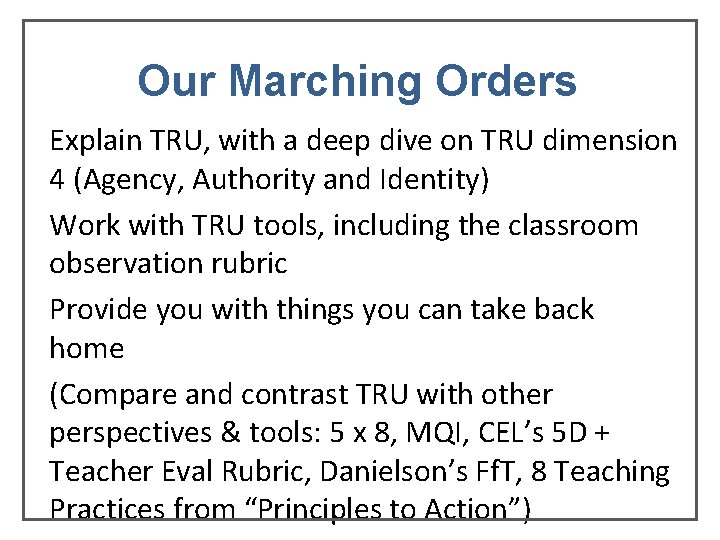 Our Marching Orders

Explain TRU, with a deep dive on TRU dimension 4 (Agency, Authority and Identity)

Work with TRU tools, including the classroom observation rubric

Provide you with things you can take back home

(Compare and contrast TRU with other perspectives & tools: 5 x 8, MQI, CEL's 5D + Teacher Eval Rubric, Danielson's FfT, 8 Teaching Practices from "Principles to Action")